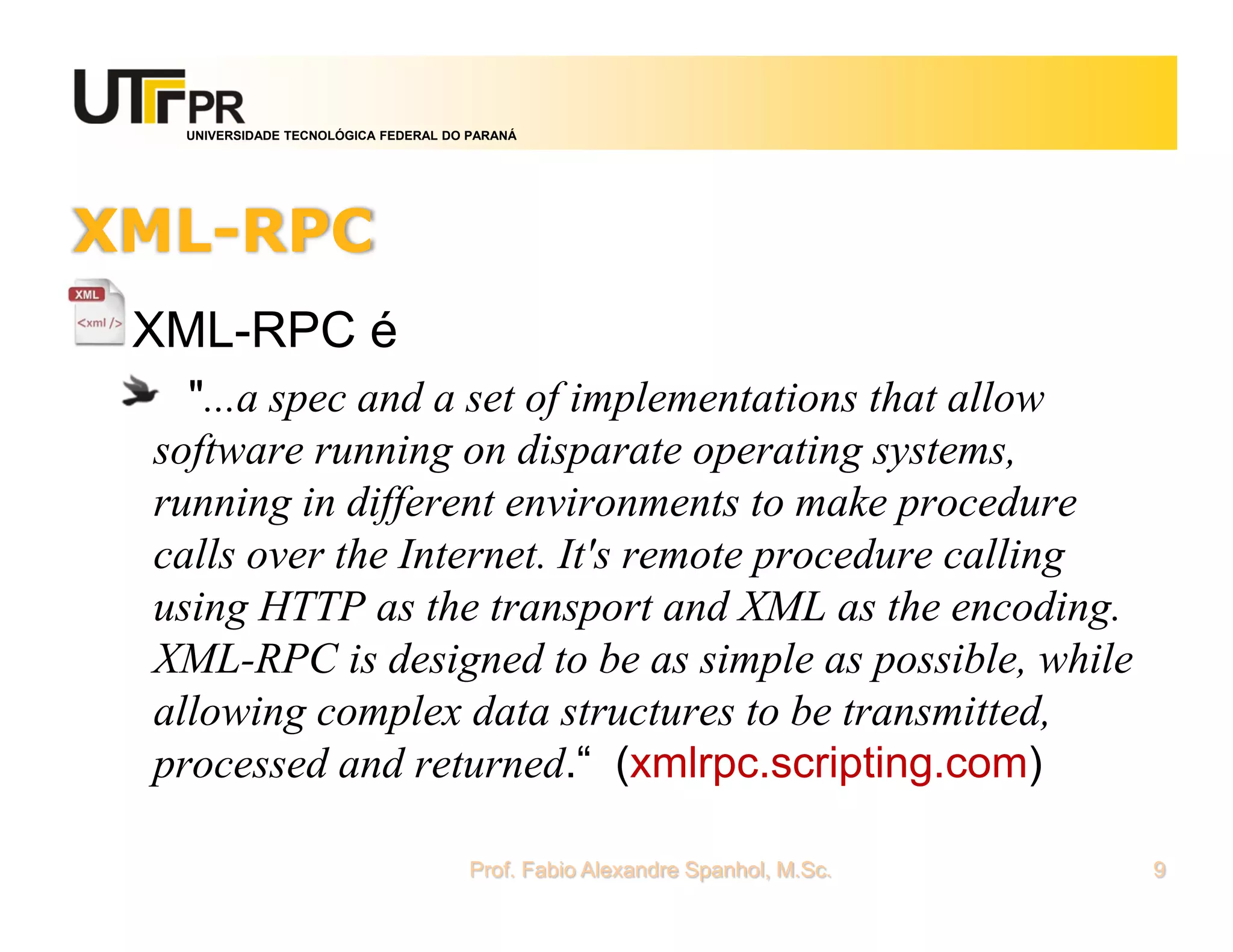 UTFPR
UNIVERSIDADE TECNOLÓGICA FEDERAL DO PARANÁ

XML-RPC

XML
<xml />
XML-RPC é

"...a spec and a set of implementations that allow software running on disparate operating systems, running in different environments to make procedure calls over the Internet. It's remote procedure calling using HTTP as the transport and XML as the encoding. XML-RPC is designed to be as simple as possible, while allowing complex data structures to be transmitted, processed and returned.“ (xmlrpc.scripting.com)

Prof. Fabio Alexandre Spanhol, M.Sc.

9